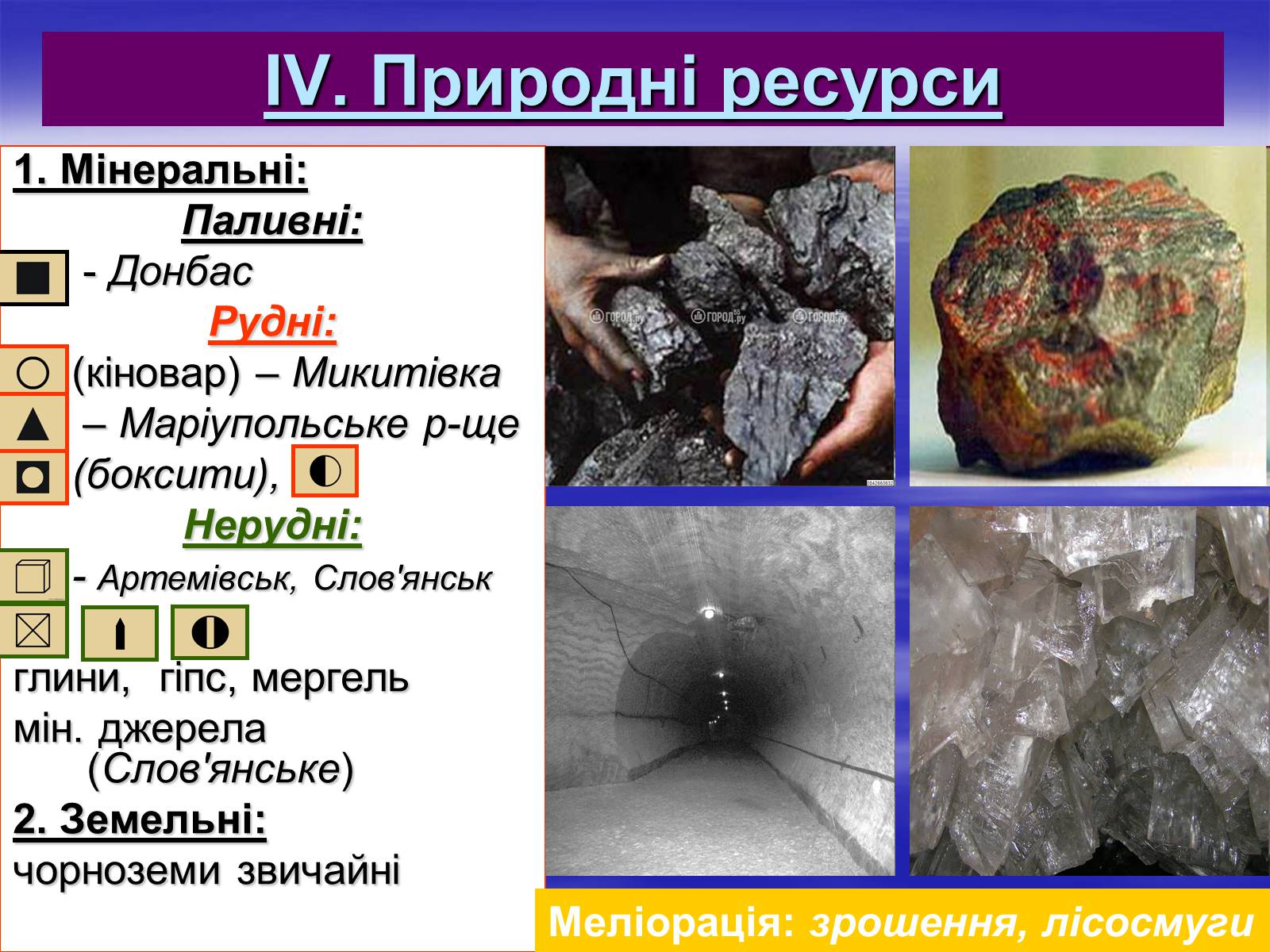 IV. Природні ресурси

1. Мінеральні:

Паливні:

- Донбас

Рудні:

(кіновар) – Микитівка

– Маріупольське р-ще

(боксити),

Нерудні:

- Артемівськ, Слов'янськ

глини, гіпс, мергель

мін. джерела (Слов'янське)

2. Земельні:

чорноземи звичайні

ГОРОД.ру ГОРОД.ру ГОРОД.ру

Меліорація: зрошення, лісосмуги